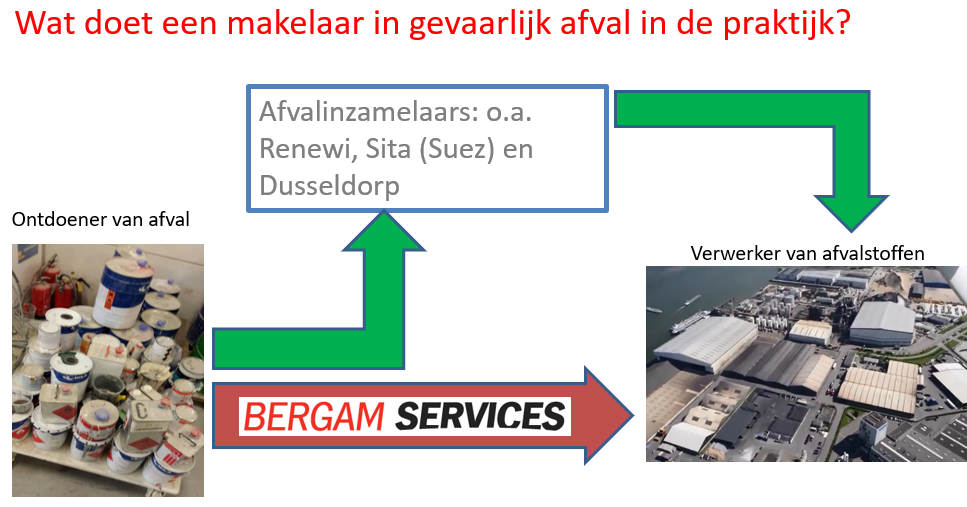 Wat doet een makelaar in gevaarlijk afval in de praktijk?

Afvalinzamelaars: o.a. Renewi, Sita (Suez) en Dusseldorp

Ontdoener van afval

Verwerker van afvalstoffen

BERGAM SERVICES